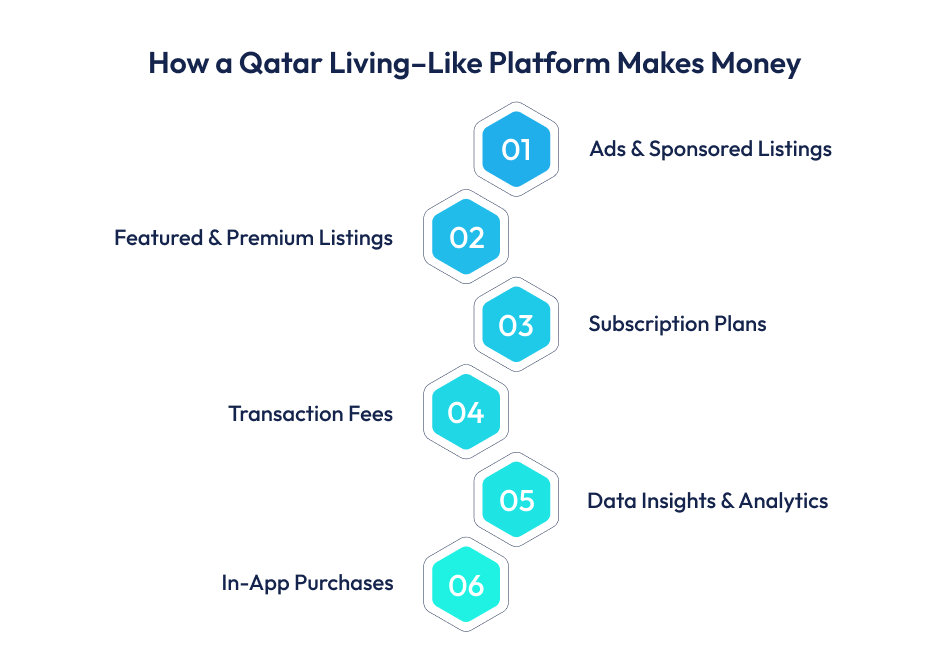 How a Qatar Living–Like Platform Makes Money

01 Ads & Sponsored Listings

Featured & Premium Listings 02

03 Subscription Plans

Transaction Fees 04

05 Data Insights & Analytics

In-App Purchases 06